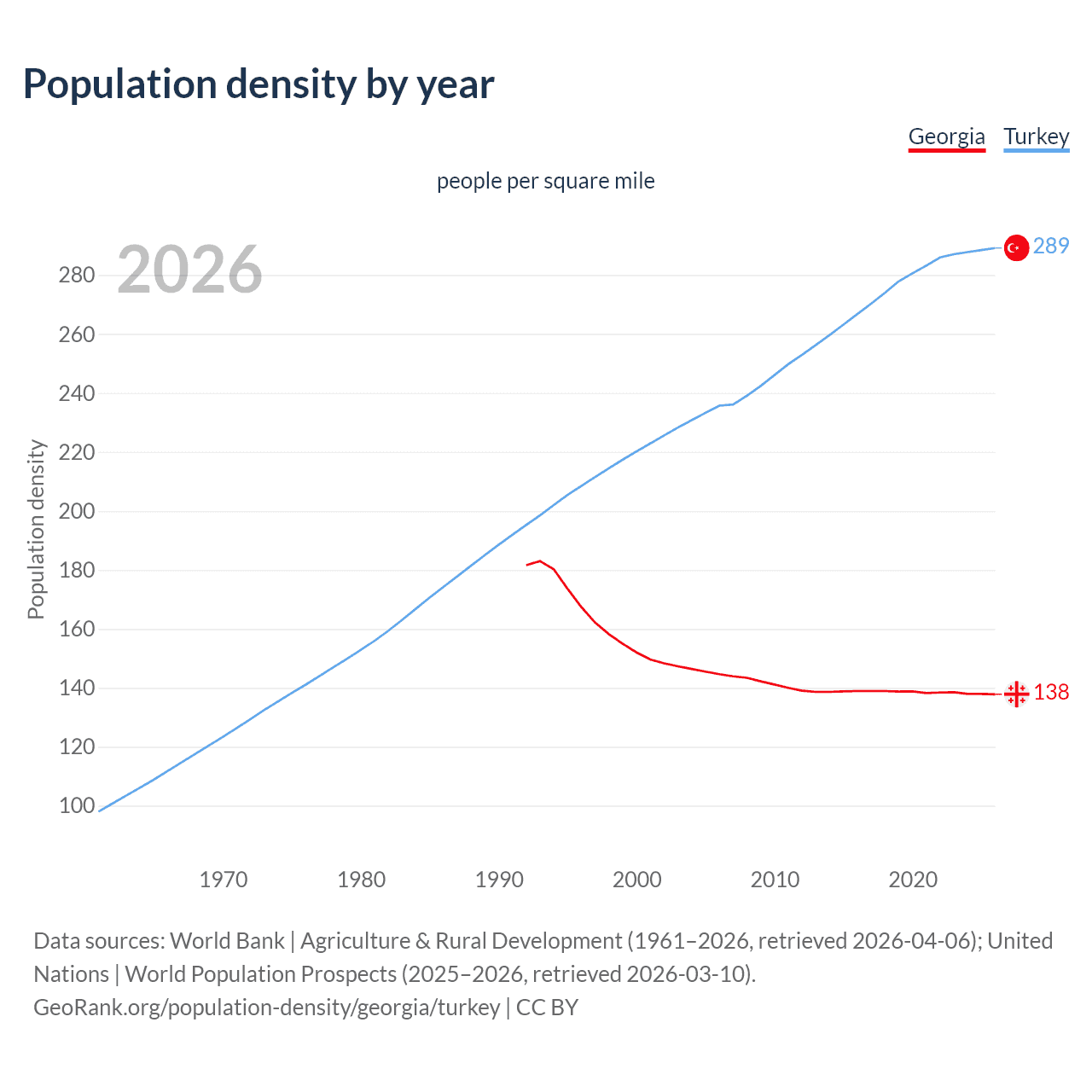 Population density by year

Georgia Turkey

people per square mile

2026

Population density

280
260
240
220
200
180
160
140
120
100

289
138

1970 1980 1990 2000 2010 2020

Data sources: World Bank | Agriculture & Rural Development (1961–2026, retrieved 2026-04-06); United Nations | World Population Prospects (2025–2026, retrieved 2026-03-10).
GeoRank.org/population-density/georgia/turkey | CC BY